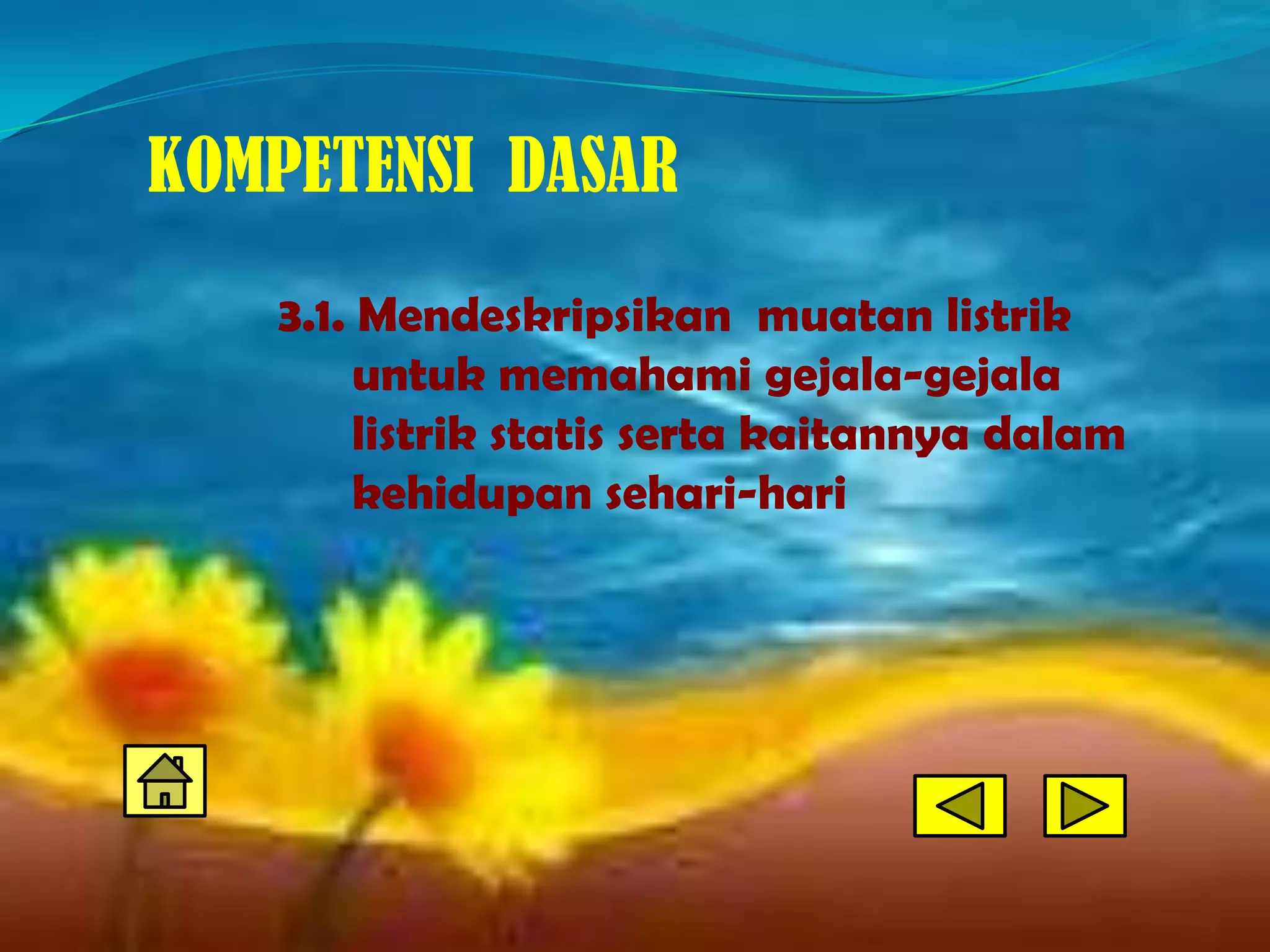 KOMPETENSI DASAR

3.1. Mendeskripsikan muatan listrik untuk memahami gejala-gejala listrik statis serta kaitannya dalam kehidupan sehari-hari